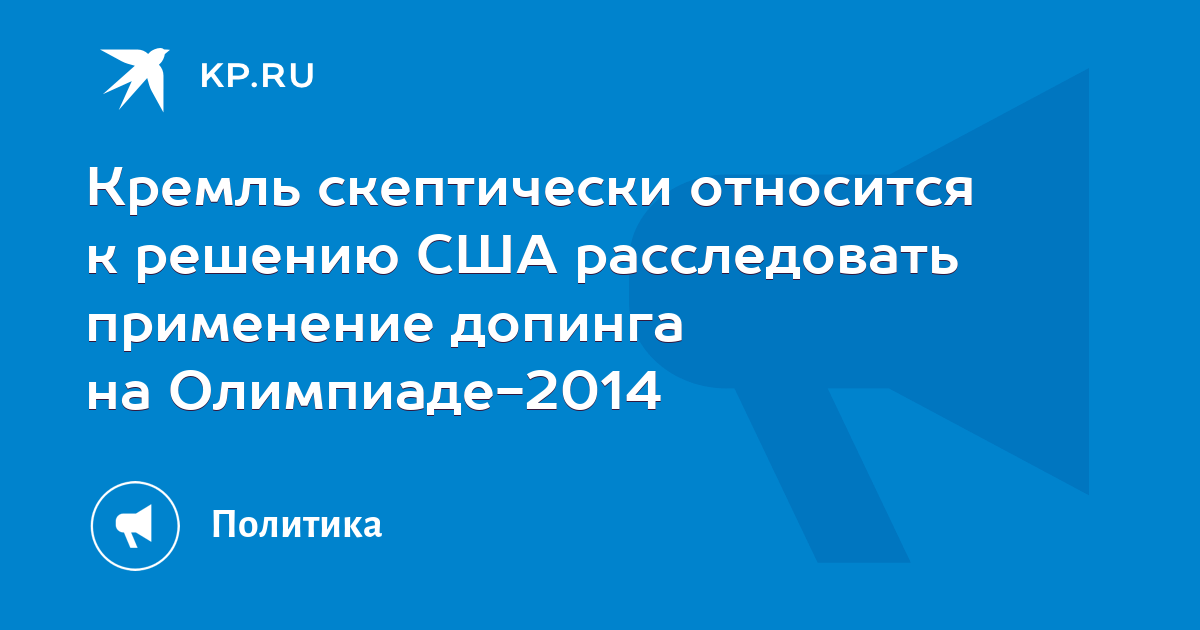 KP.RU

Кремль скептически относится к решению США расследовать применение допинга на Олимпиаде-2014

Политика